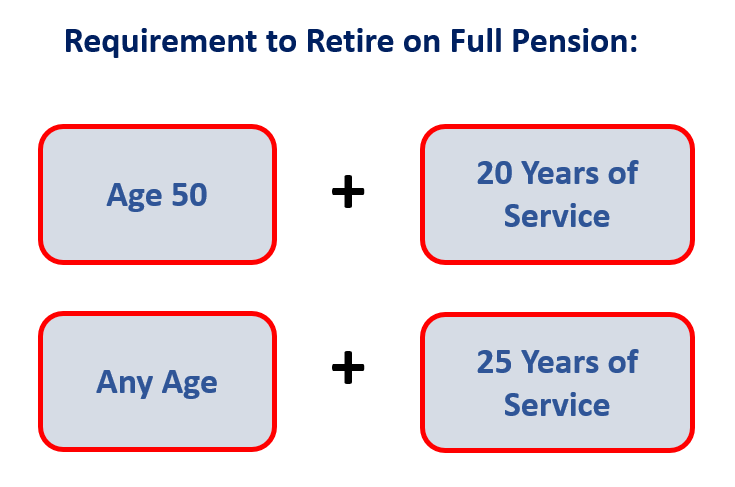 Requirement to Retire on Full Pension:

Age 50

+

20 Years of Service

Any Age

+

25 Years of Service